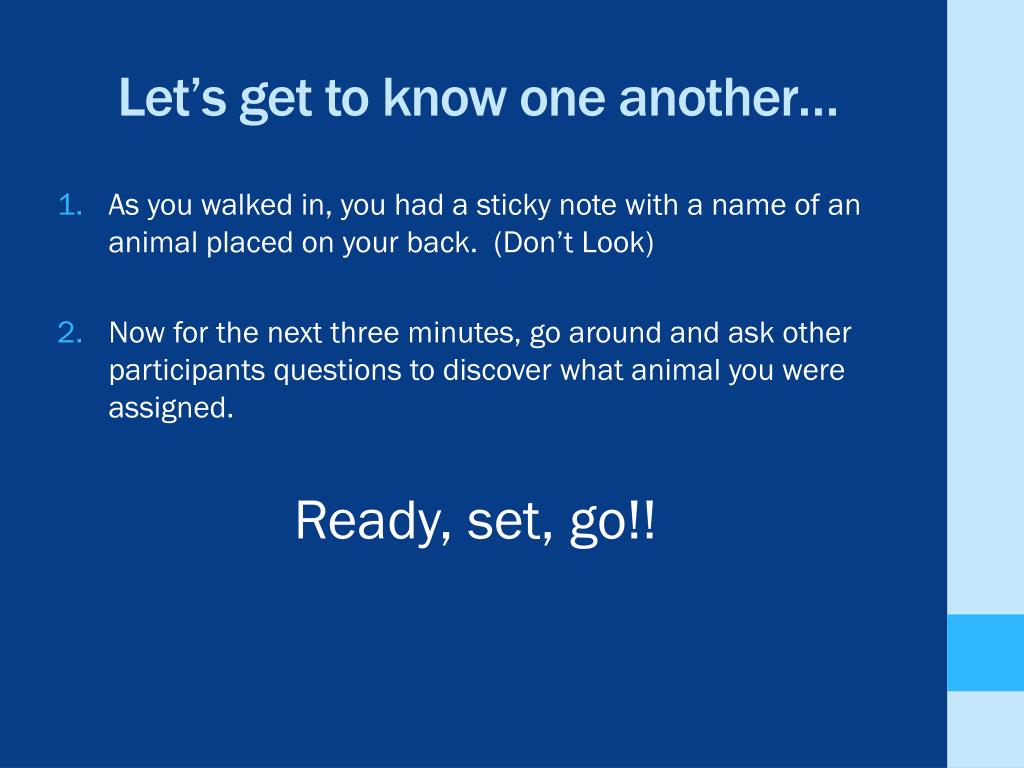 Let’s get to know one another…

1. As you walked in, you had a sticky note with a name of an animal placed on your back. (Don’t Look)

2. Now for the next three minutes, go around and ask other participants questions to discover what animal you were assigned.

Ready, set, go!!